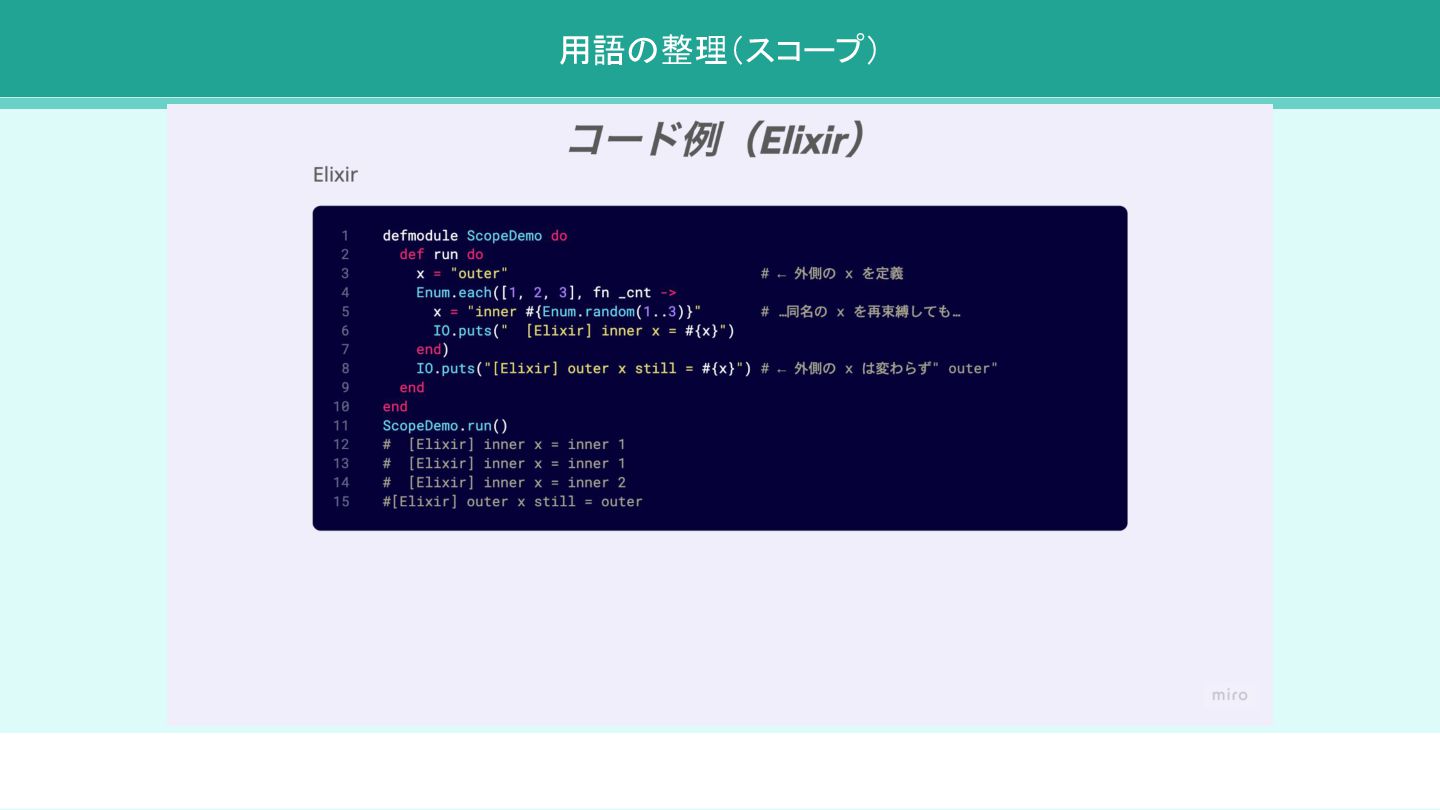 用語の整理（スコープ）

コード例（Elixir）

Elixir

1 defmodule ScopeDemo do
2 def run do
3 x = "outer" # ← 外側の x を定義
4 Enum.each([1, 2, 3], fn _cnt ->
5 x = "inner #{Enum.random(1..3)}" # …同名の x を再束縛しても…
6 IO.puts(" [Elixir] inner x = #{x}")
7 end)
8 IO.puts("[Elixir] outer x still = #{x}") # ← 外側の x は変わらず" outer"
9 end
10 end
11 ScopeDemo.run()
12 # [Elixir] inner x = inner 1
13 # [Elixir] inner x = inner 1
14 # [Elixir] inner x = inner 2
15 #[Elixir] outer x still = outer

miro